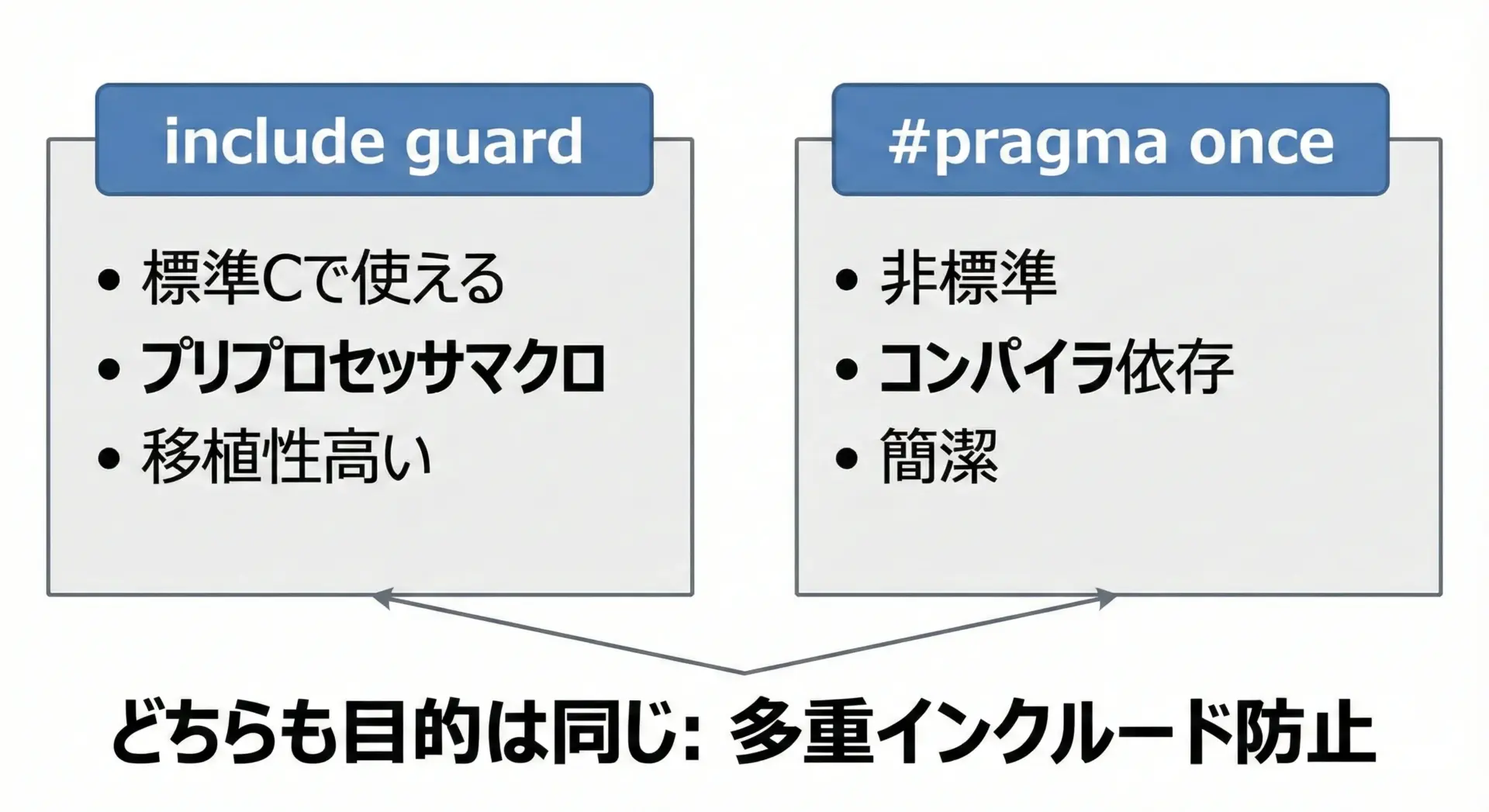 include guard

• 標準Cで使える
• プリプロセッサマクロ
• 移植性高い

#pragma once

• 非標準
• コンパイラ依存
• 簡潔

どちらも目的は同じ: 多重インクルード防止